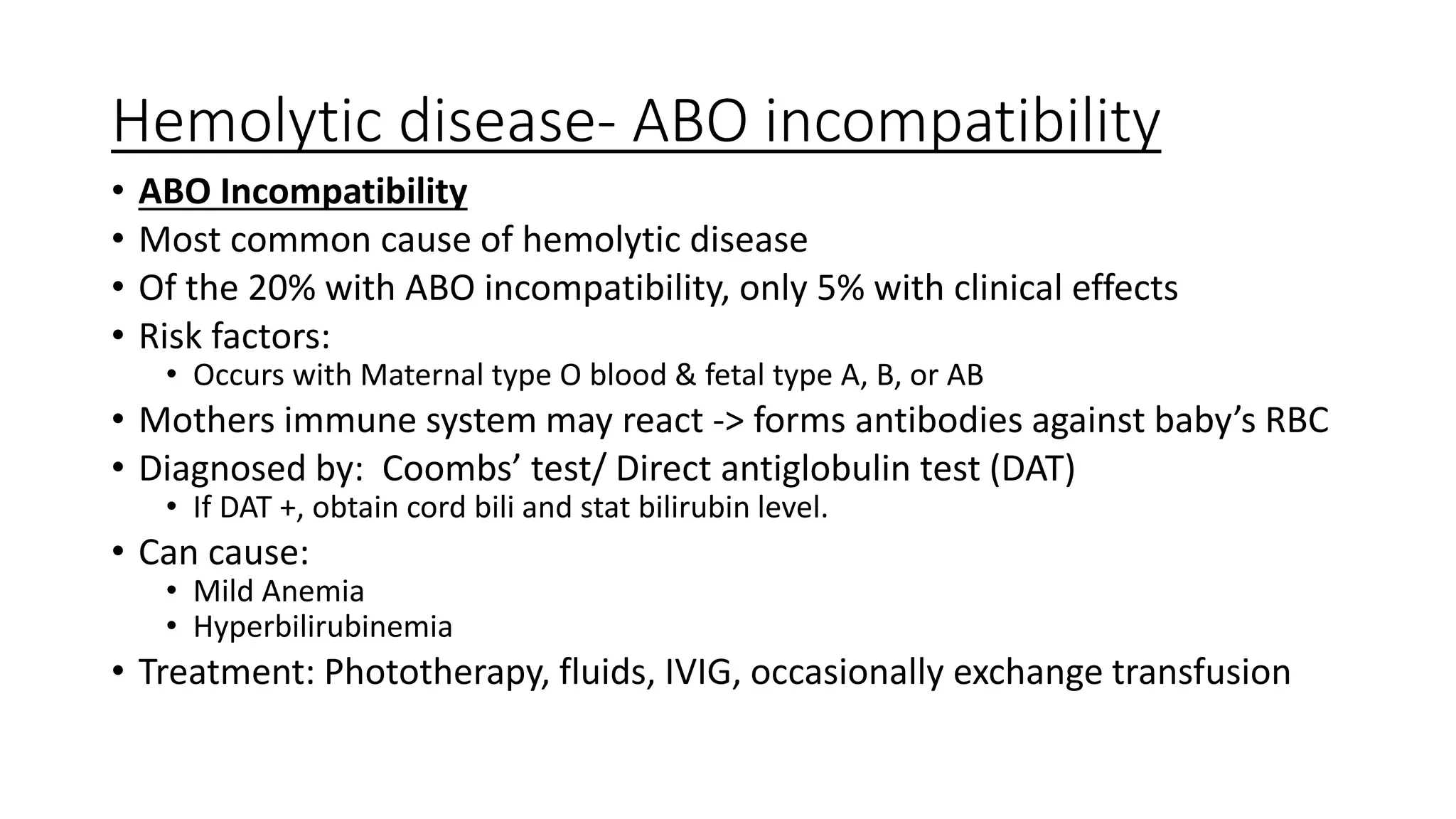 Hemolytic disease- ABO incompatibility

• ABO Incompatibility
• Most common cause of hemolytic disease
• Of the 20% with ABO incompatibility, only 5% with clinical effects
• Risk factors:
  • Occurs with Maternal type O blood & fetal type A, B, or AB
• Mothers immune system may react -> forms antibodies against baby's RBC
• Diagnosed by: Coombs' test/ Direct antiglobulin test (DAT)
  • If DAT +, obtain cord bili and stat bilirubin level.
• Can cause:
  • Mild Anemia
  • Hyperbilirubinemia
• Treatment: Phototherapy, fluids, IVIG, occasionally exchange transfusion